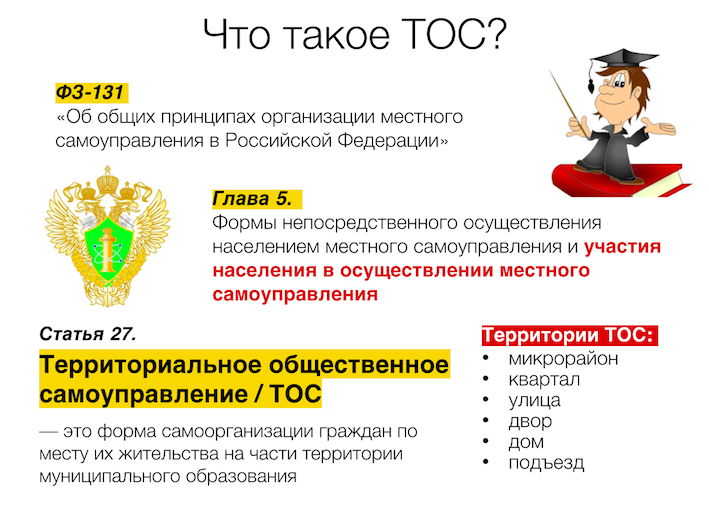 Что такое ТОС?

ФЗ-131
«Об общих принципах организации местного самоуправления в Российской Федерации»

Глава 5.
Формы непосредственного осуществления населением местного самоуправления и участия населения в осуществлении местного самоуправления

Статья 27.
Территориальное общественное самоуправление / ТОС
— это форма самоорганизации граждан по месту их жительства на части территории муниципального образования

Территории ТОС:
• микрорайон
• квартал
• улица
• двор
• дом
• подъезд